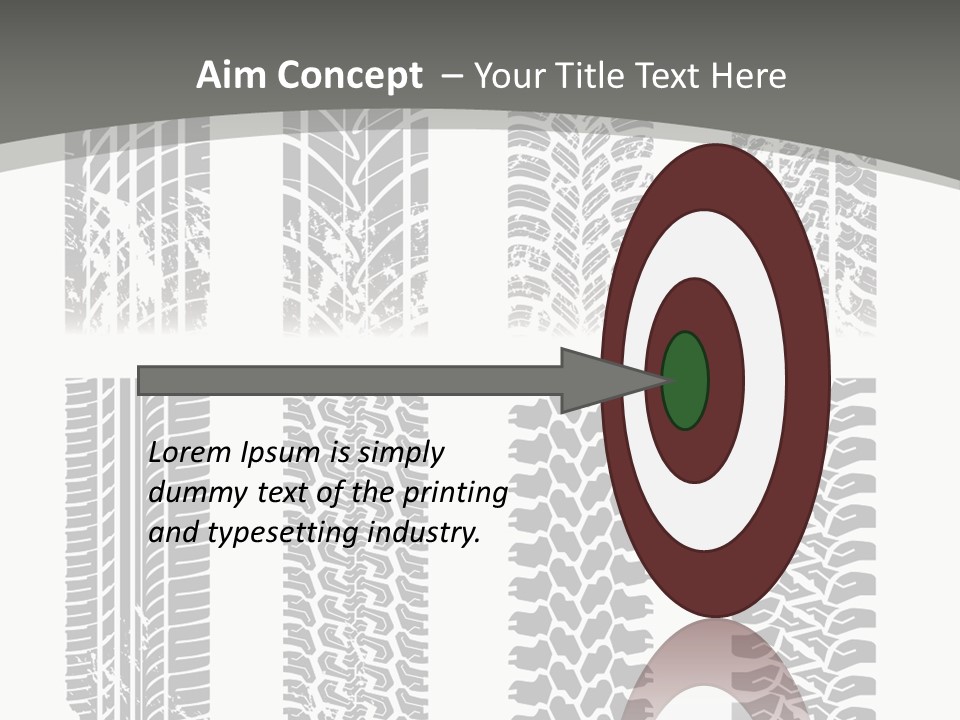 Aim Concept – Your Title Text Here

Lorem Ipsum is simply dummy text of the printing and typesetting industry.